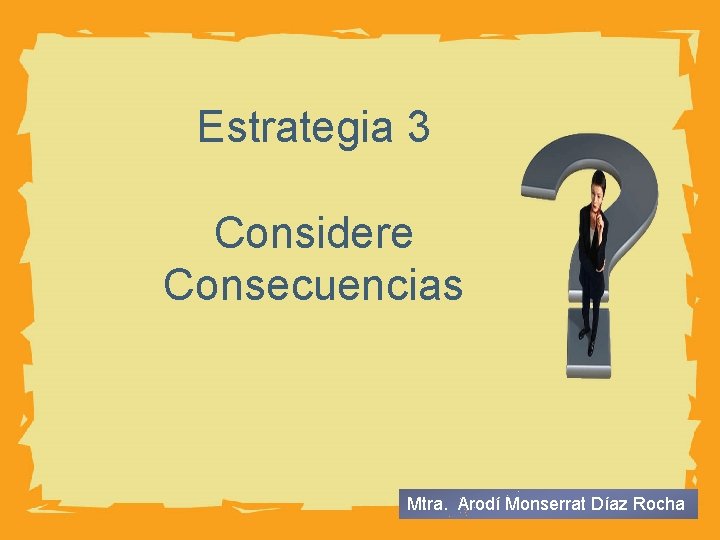 Estrategia 3

Considere Consecuencias

Mtra. Arodí Monserrat Díaz Rocha